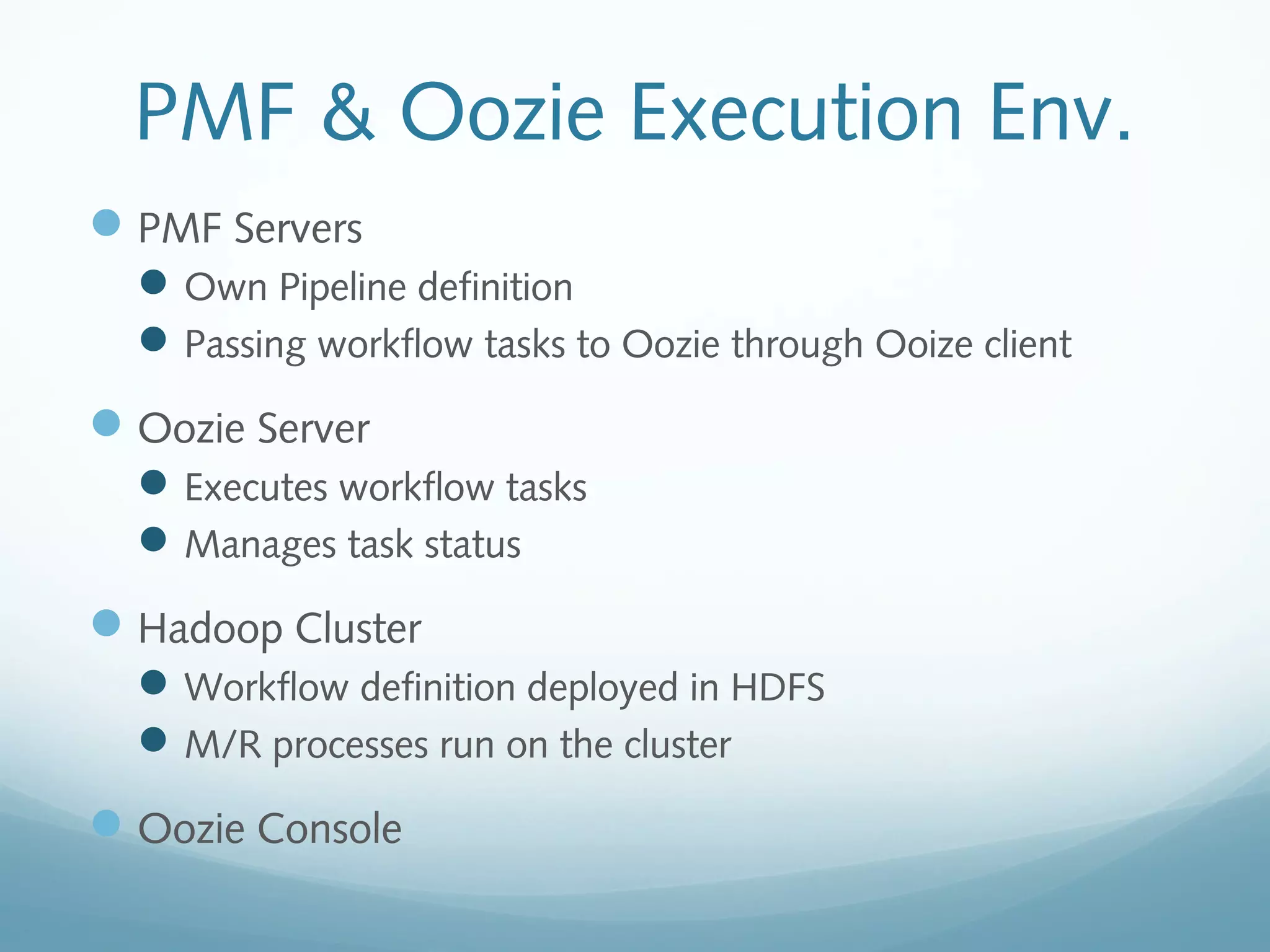 PMF & Oozie Execution Env.

PMF Servers

Own Pipeline definition

Passing workflow tasks to Oozie through Ooize client

Oozie Server

Executes workflow tasks

Manages task status

Hadoop Cluster

Workflow definition deployed in HDFS

M/R processes run on the cluster

Oozie Console